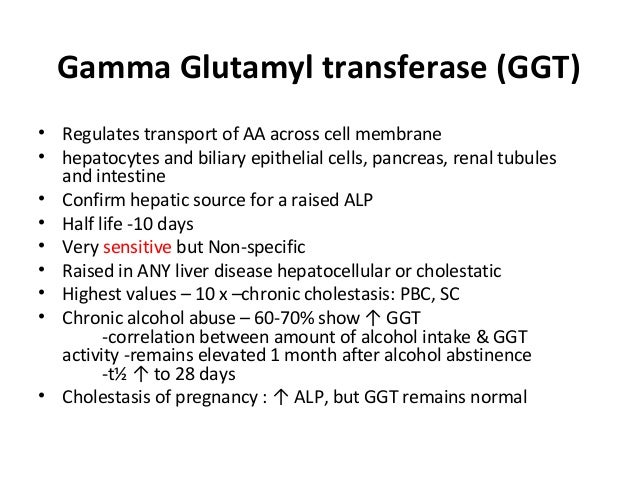 Gamma Glutamyl transferase (GGT)

• Regulates transport of AA across cell membrane
• hepatocytes and biliary epithelial cells, pancreas, renal tubules and intestine
• Confirm hepatic source for a raised ALP
• Half life -10 days
• Very sensitive but Non-specific
• Raised in ANY liver disease hepatocellular or cholestatic
• Highest values – 10 x –chronic cholestasis: PBC, SC
• Chronic alcohol abuse – 60-70% show ↑ GGT
-correlation between amount of alcohol intake & GGT activity -remains elevated 1 month after alcohol abstinence
-t½ ↑ to 28 days
• Cholestasis of pregnancy : ↑ ALP, but GGT remains normal